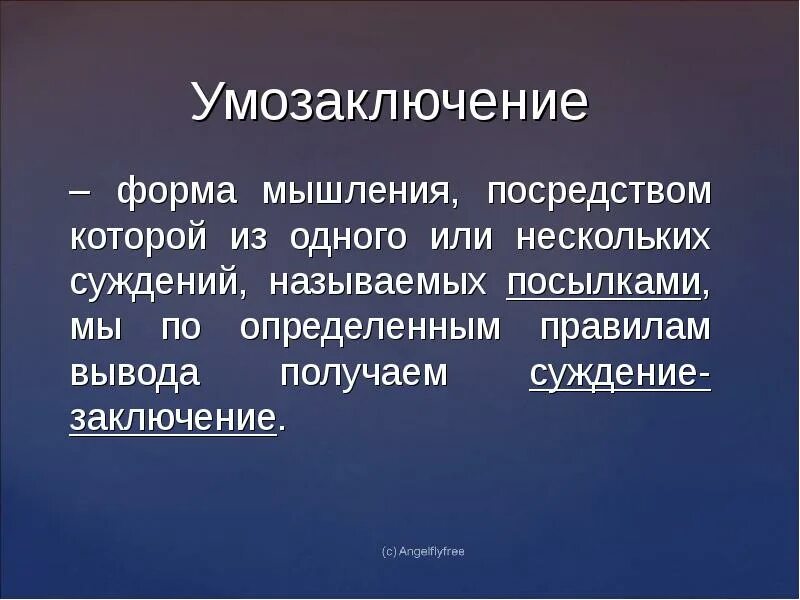 Умозаключение

– форма мышления, посредством которой из одного или нескольких суждений, называемых посылками, мы по определенным правилам вывода получаем суждение-заключение.

(c) Angelflyfree